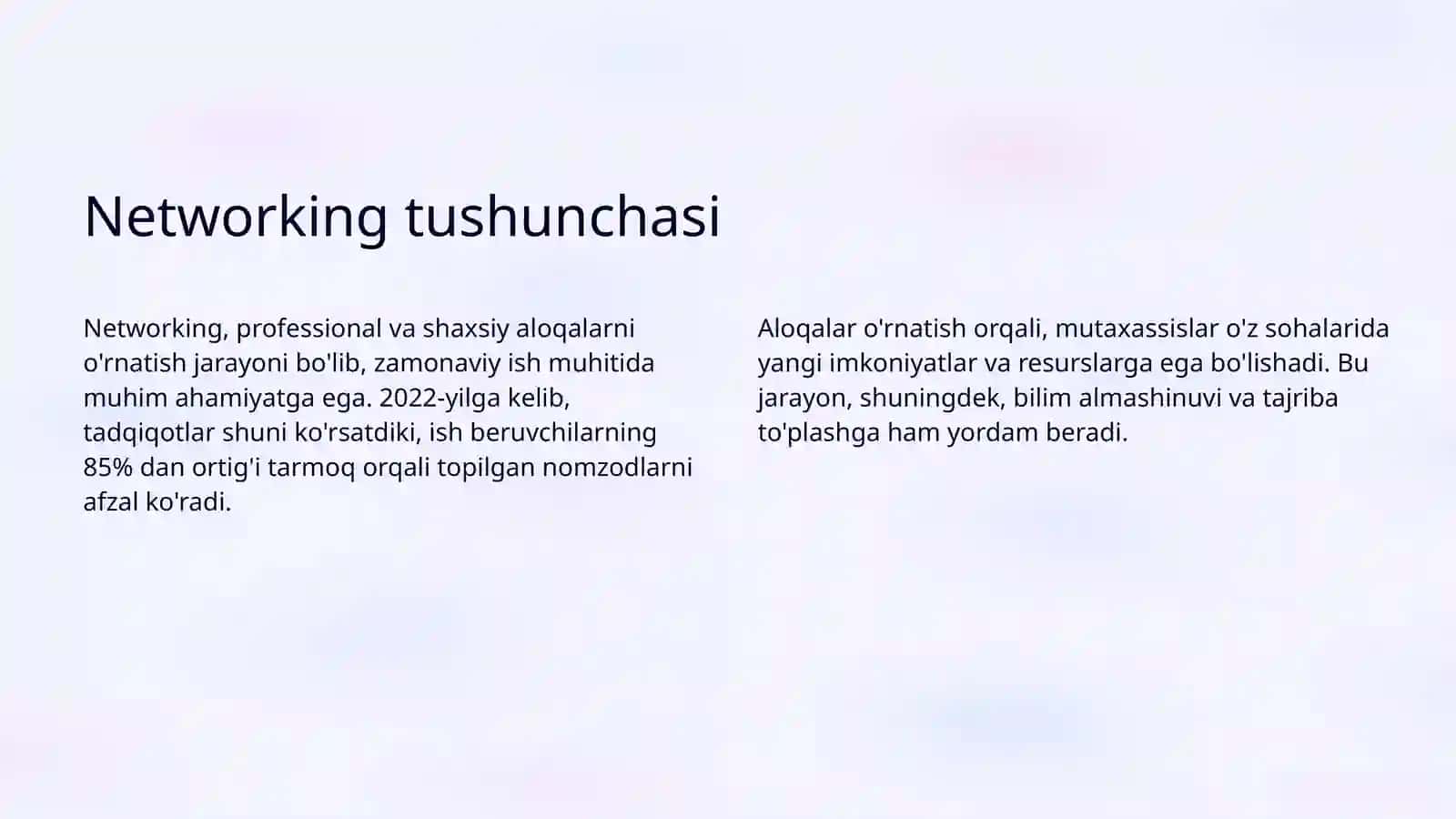 Networking tushunchasi

Networking, professional va shaxsiy aloqalarni o'rnatish jarayoni bo'lib, zamonaviy ish muhitida muhim ahamiyatga ega. 2022-yilga kelib, tadqiqotlar shuni ko'rsatdiki, ish beruvchilarning 85% dan ortig'i tarmoq orqali topilgan nomzodlarni afzal ko'radi.

Aloqalar o'rnatish orqali, mutaxassislar o'z sohalarida yangi imkoniyatlar va resurslarga ega bo'lishadi. Bu jarayon, shuningdek, bilim almashinuvi va tajriba to'plashga ham yordam beradi.